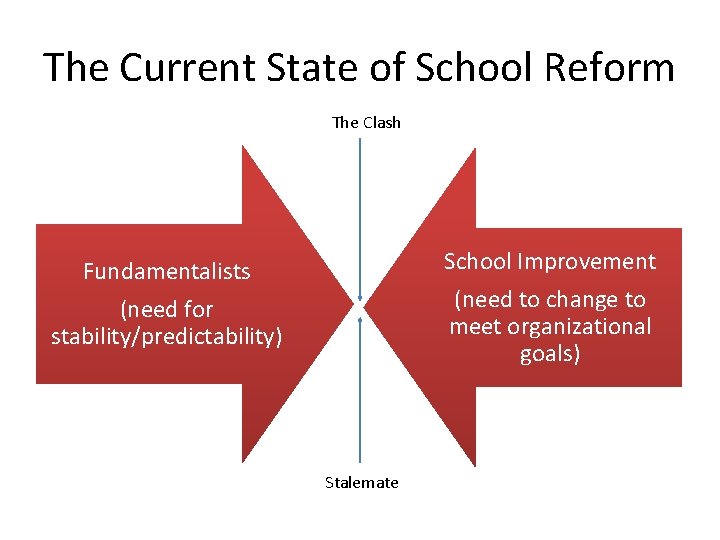 The Current State of School Reform

The Clash

Fundamentalists

(need for stability/predictability)

School Improvement

(need to change to meet organizational goals)

Stalemate